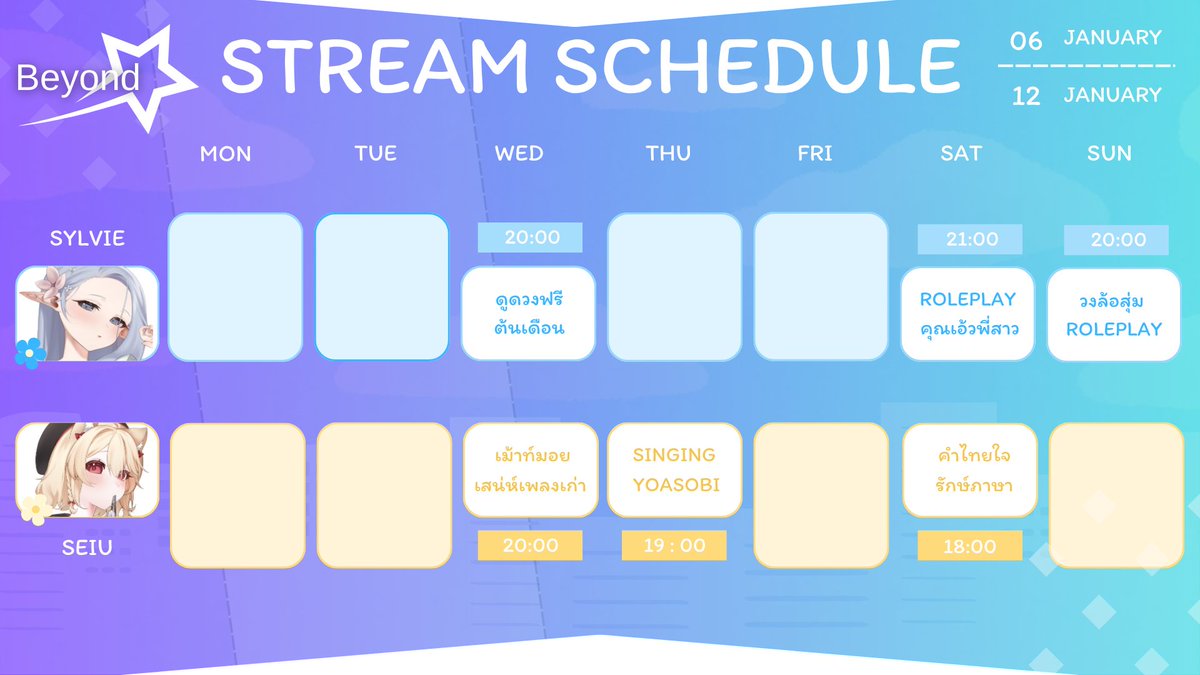 Beyond

STREAM SCHEDULE

06 JANUARY

12 JANUARY

| | MON | TUE | WED | THU | FRI | SAT | SUN |
|---|---|---|---|---|---|---|---|
| SYLVIE | | | 20:00 ดูดวงฟรี ต้นเดือน | | | 21:00 ROLEPLAY คุณเอ้วพี่สาว | 20:00 วงล้อสุ่ม ROLEPLAY |
| SEIU | | | เม้าท์มอย เสน่ห์เพลงเก่า 20:00 | SINGING YOASOBI 19 : 00 | | คำไทยใจ รักษ์ภาษา 18:00 | |